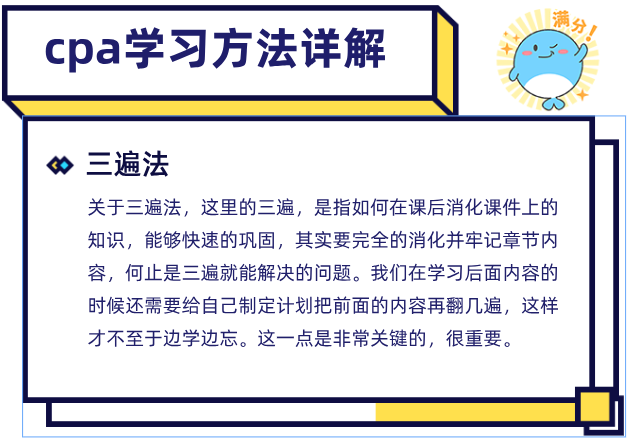 cpa学习方法详解

满分！

三遍法

关于三遍法，这里的三遍，是指如何在课后消化课件上的知识，能够快速的巩固，其实要完全的消化并牢记章节内容，何止是三遍就能解决的问题。我们在学习后面内容的时候还需要给自己制定计划把前面的内容再翻几遍，这样才不至于边学边忘。这一点是非常关键的，很重要。